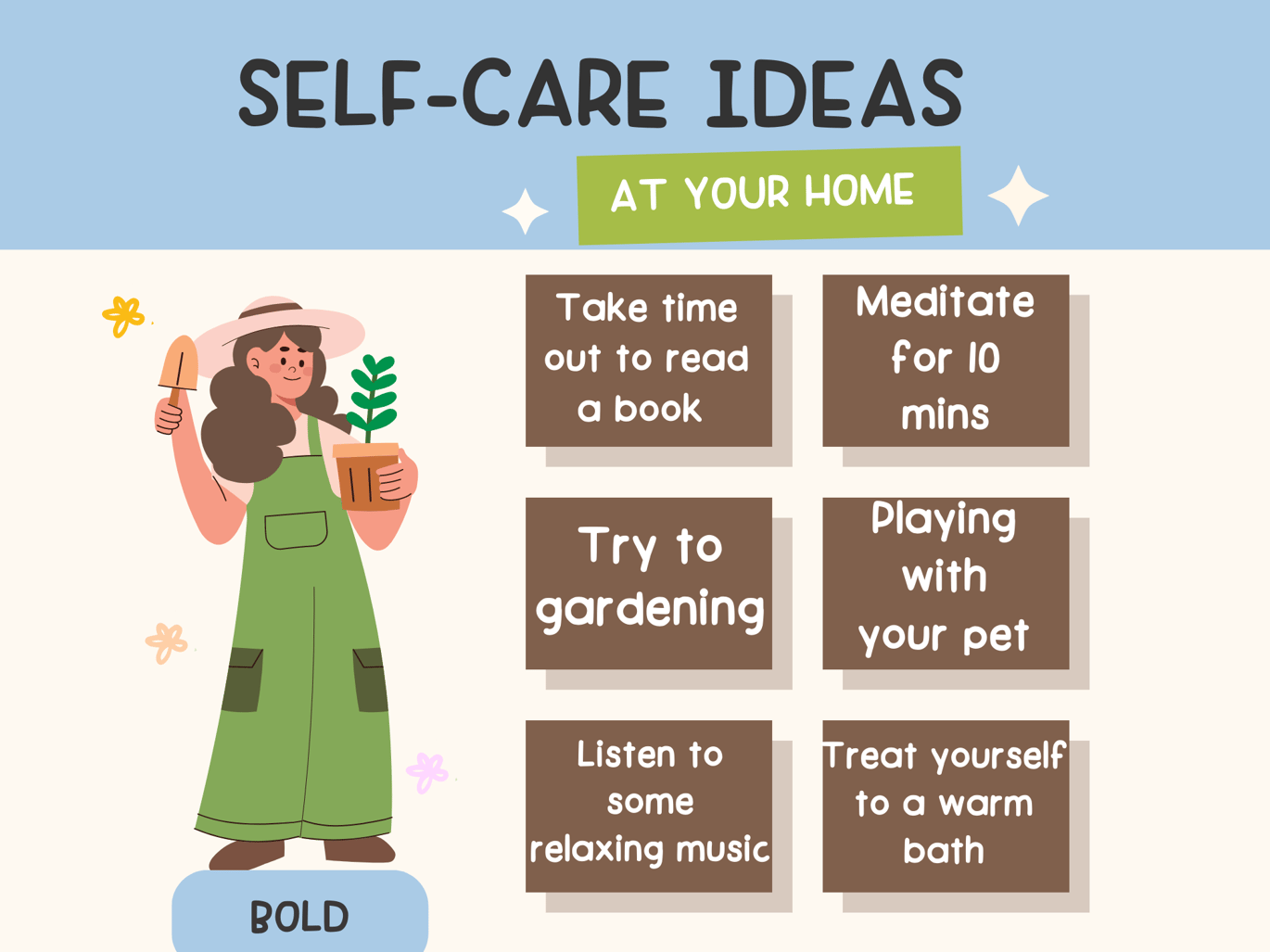 SELF-CARE IDEAS

AT YOUR HOME

Take time out to read a book

Meditate for 10 mins

Try to gardening

Playing with your pet

Listen to some relaxing music

Treat yourself to a warm bath

BOLD